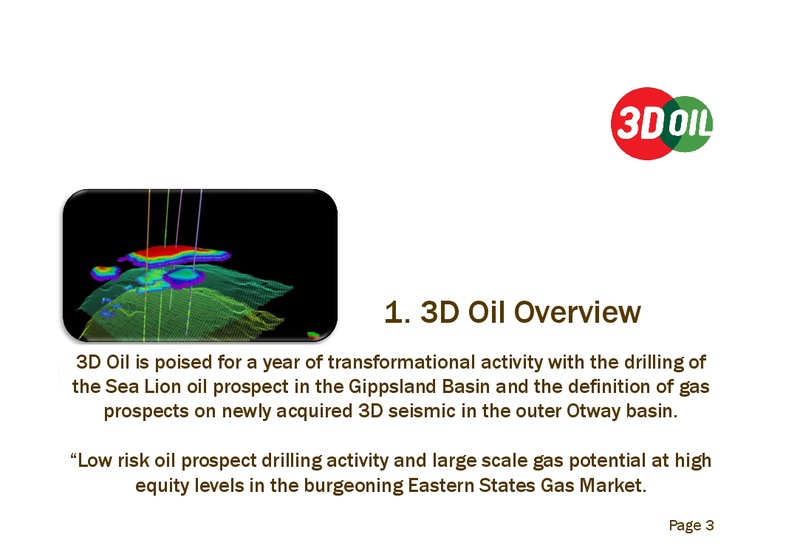 3D OIL

1. 3D Oil Overview

3D Oil is poised for a year of transformational activity with the drilling of the Sea Lion oil prospect in the Gippsland Basin and the definition of gas prospects on newly acquired 3D seismic in the outer Otway basin.

“Low risk oil prospect drilling activity and large scale gas potential at high equity levels in the burgeoning Eastern States Gas Market.

Page 3